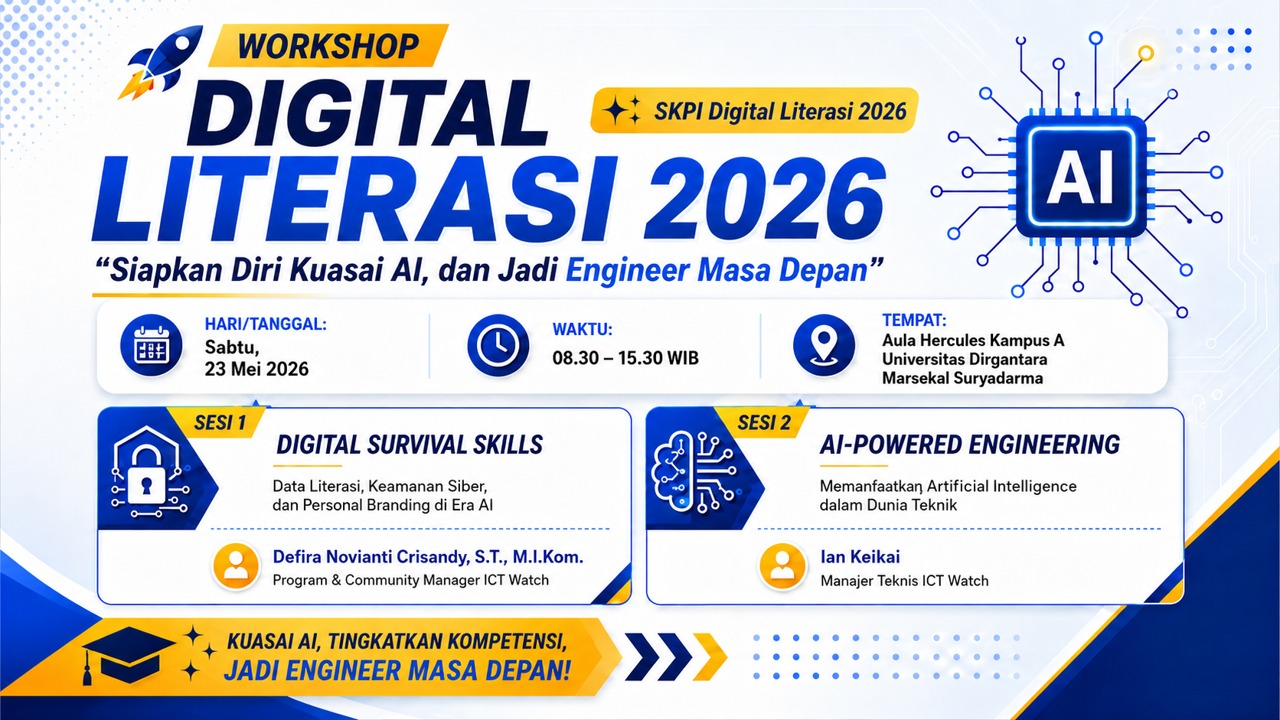 WORKSHOP

DIGITAL LITERASI 2026

SKPI Digital Literasi 2026

AI

“Siapkan Diri Kuasai AI, dan Jadi Engineer Masa Depan”

HARI/TANGGAL:
Sabtu, 23 Mei 2026

WAKTU:
08.30 – 15.30 WIB

TEMPAT:
Aula Hercules Kampus A Universitas Dirgantara Marsekal Suryadarma

SESI 1
DIGITAL SURVIVAL SKILLS
Data Literasi, Keamanan Siber, dan Personal Branding di Era AI

Defira Novianti Crisandy, S.T., M.I.Kom.
Program & Community Manager ICT Watch

SESI 2
AI-POWERED ENGINEERING
Memanfaatkan Artificial Intelligence dalam Dunia Teknik

Ian Keikai
Manajer Teknis ICT Watch

KUASAI AI, TINGKATKAN KOMPETENSI,
JADI ENGINEER MASA DEPAN!